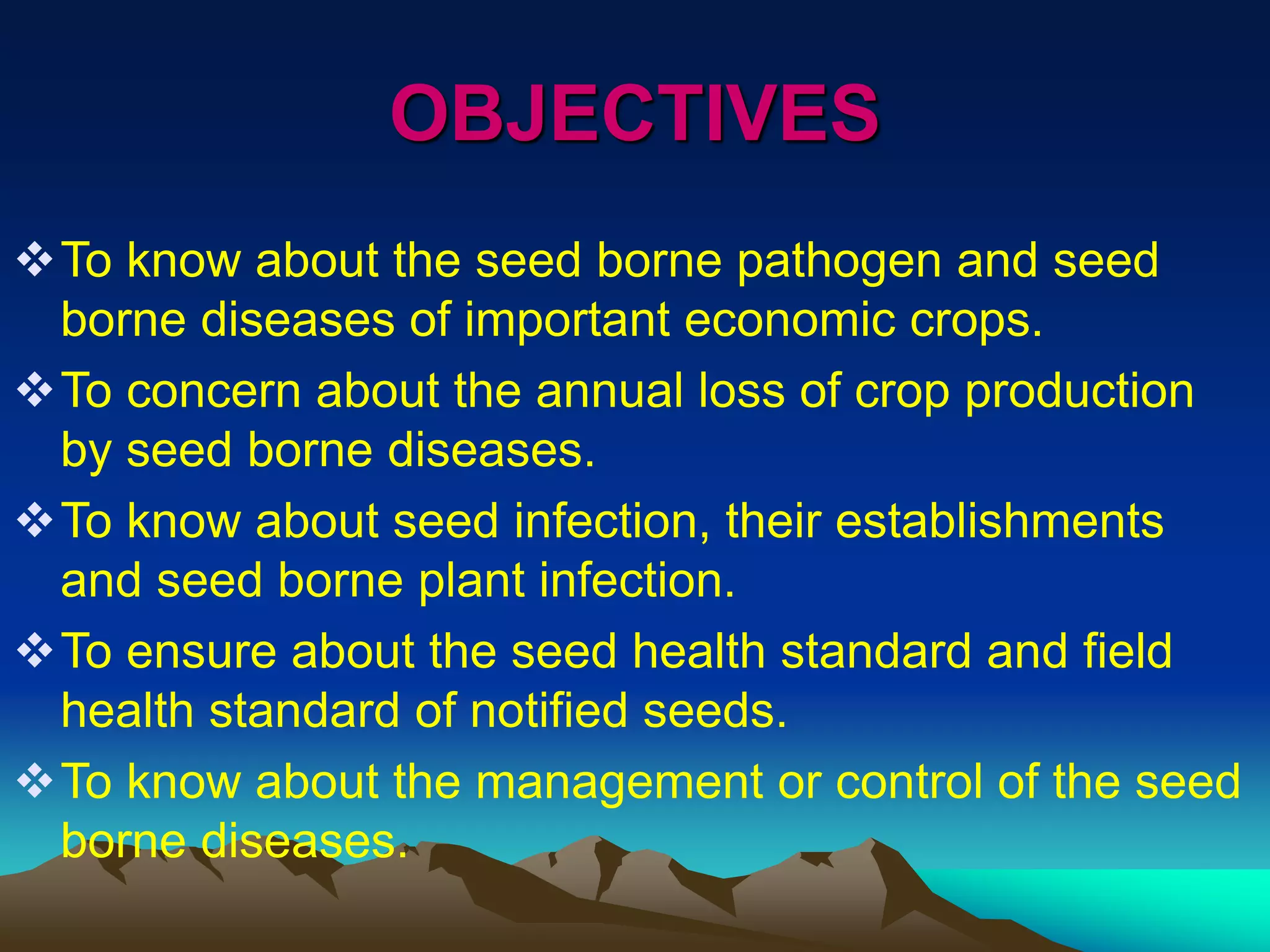 OBJECTIVES

❖ To know about the seed borne pathogen and seed borne diseases of important economic crops.

❖ To concern about the annual loss of crop production by seed borne diseases.

❖ To know about seed infection, their establishments and seed borne plant infection.

❖ To ensure about the seed health standard and field health standard of notified seeds.

❖ To know about the management or control of the seed borne diseases.